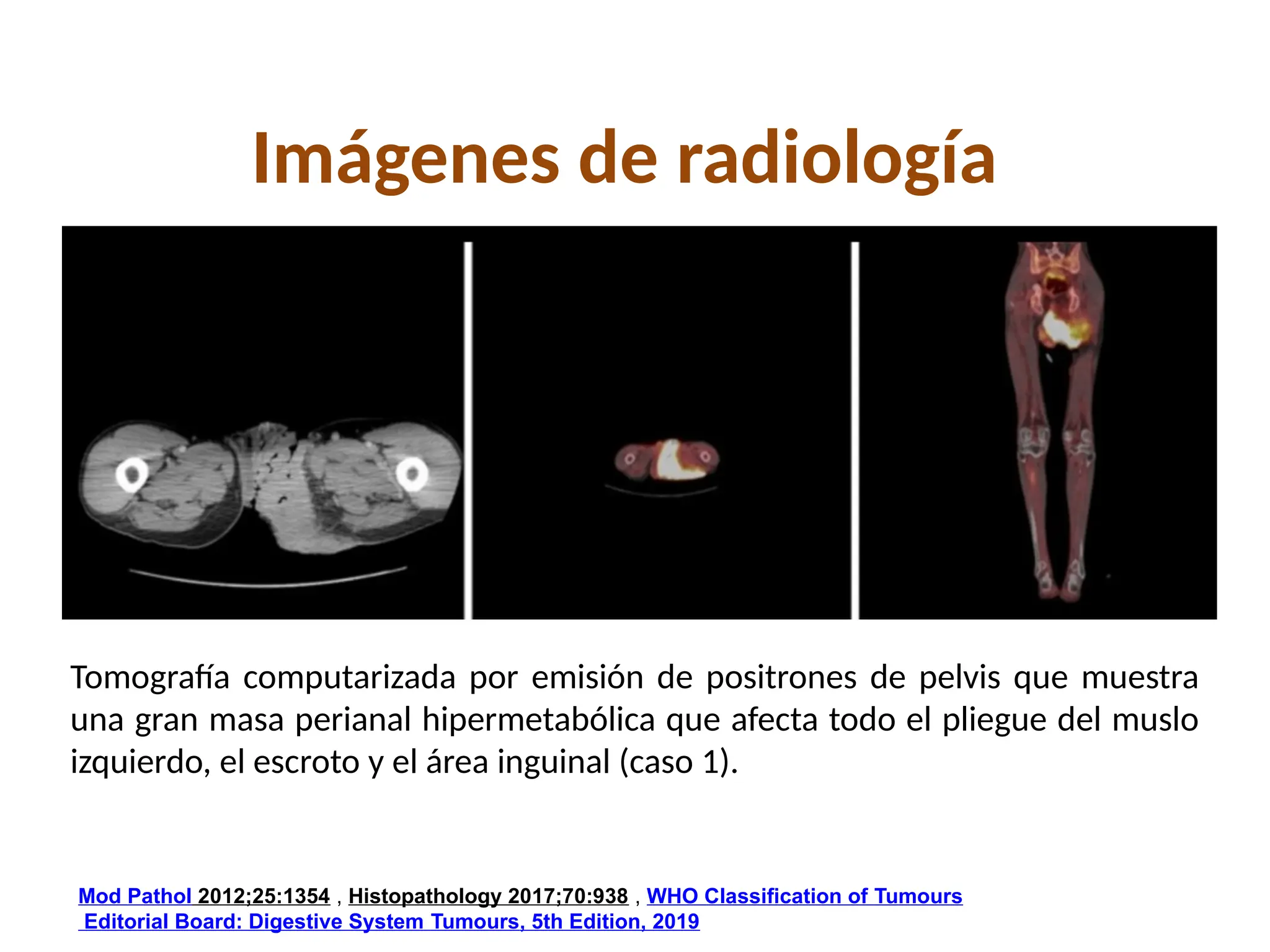 Imágenes de radiología

Tomografía computarizada por emisión de positrones de pelvis que muestra una gran masa perianal hipermetabólica que afecta todo el pliegue del muslo izquierdo, el escroto y el área inguinal (caso 1).

Mod Pathol 2012;25:1354 , Histopathology 2017;70:938 , WHO Classification of Tumours Editorial Board: Digestive System Tumours, 5th Edition, 2019